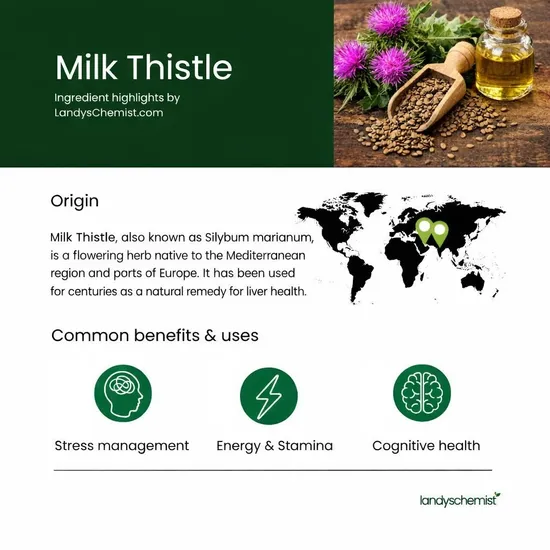 Milk Thistle

Ingredient highlights by LandysChemist.com

Origin

Milk Thistle, also known as Silybum marianum, is a flowering herb native to the Mediterranean region and ports of Europe. It has been used for centuries as a natural remedy for liver health.

Common benefits & uses

Stress management

Energy & Stamina

Cognitive health

landyschemist